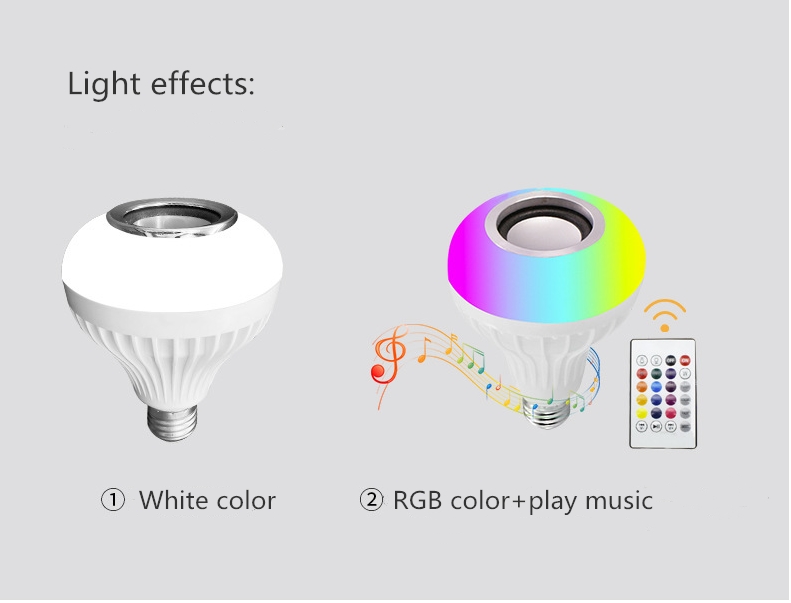 Light effects:

① White color

② RGB color+play music